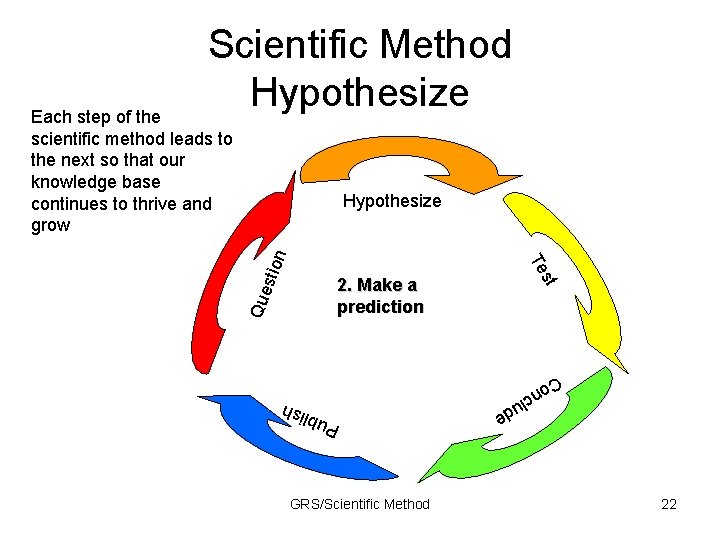 Scientific Method
Hypothesize

Each step of the scientific method leads to the next so that our knowledge base continues to thrive and grow

Hypothesize

Test

Conclude

Publish

Question

2. Make a prediction

GRS/Scientific Method

22